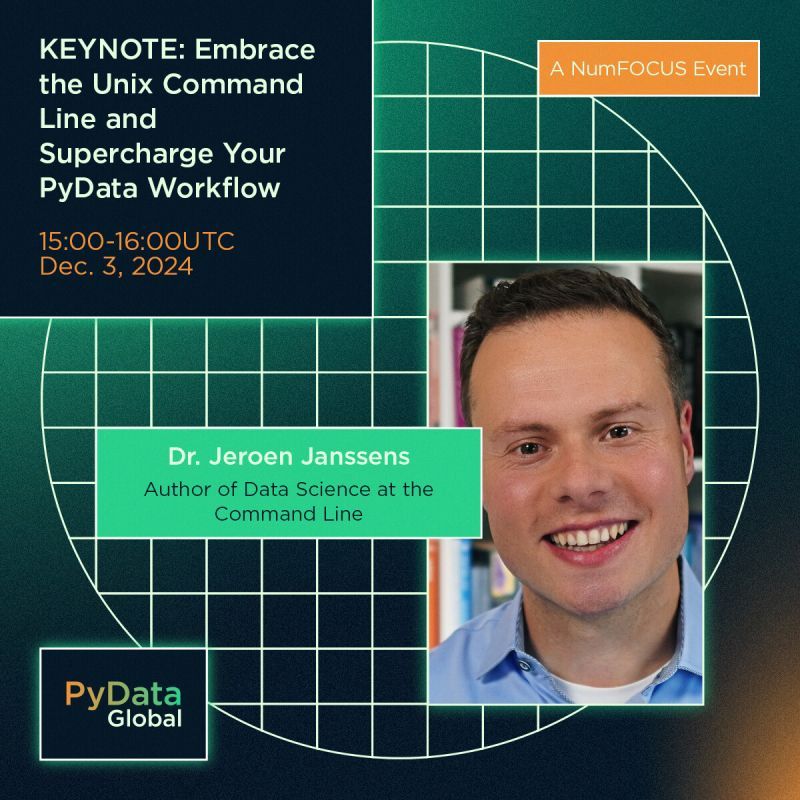 KEYNOTE: Embrace the Unix Command Line and Supercharge Your PyData Workflow

15:00-16:00UTC
Dec. 3, 2024

A NumFOCUS Event

Dr. Jeroen Janssens
Author of Data Science at the Command Line

PyData
Global